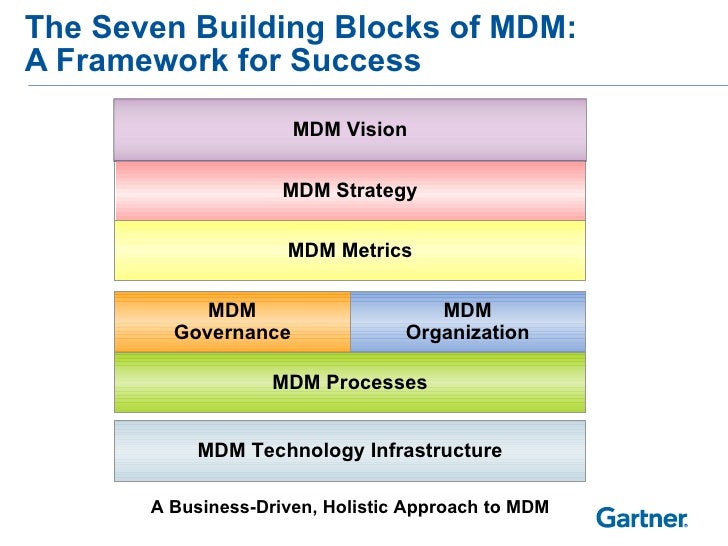 The Seven Building Blocks of MDM: A Framework for Success

MDM Vision

MDM Strategy

MDM Metrics

MDM Governance

MDM Organization

MDM Processes

MDM Technology Infrastructure

A Business-Driven, Holistic Approach to MDM

Gartner.